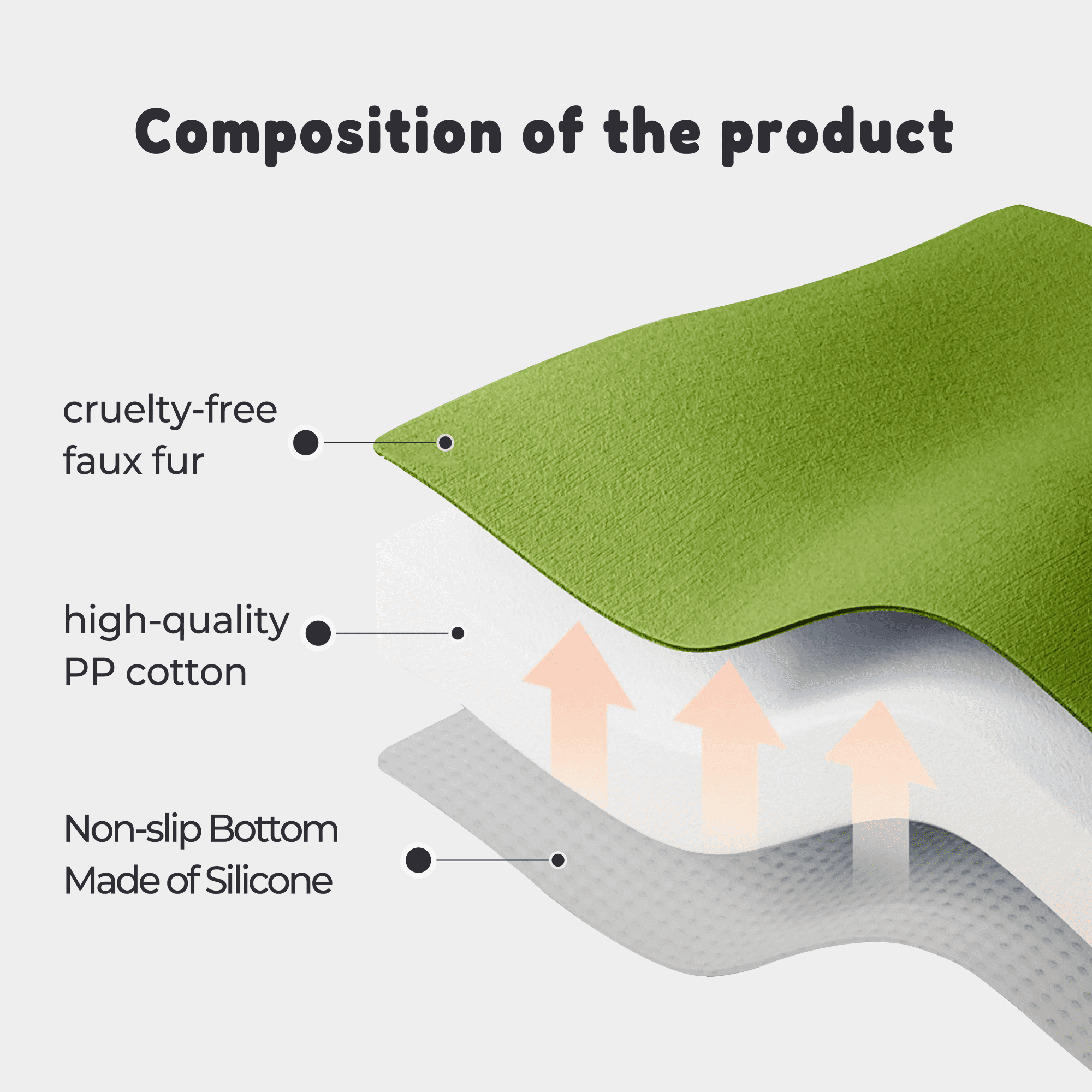 Composition of the product

cruelty-free
faux fur

high-quality
PP cotton

Non-slip Bottom
Made of Silicone